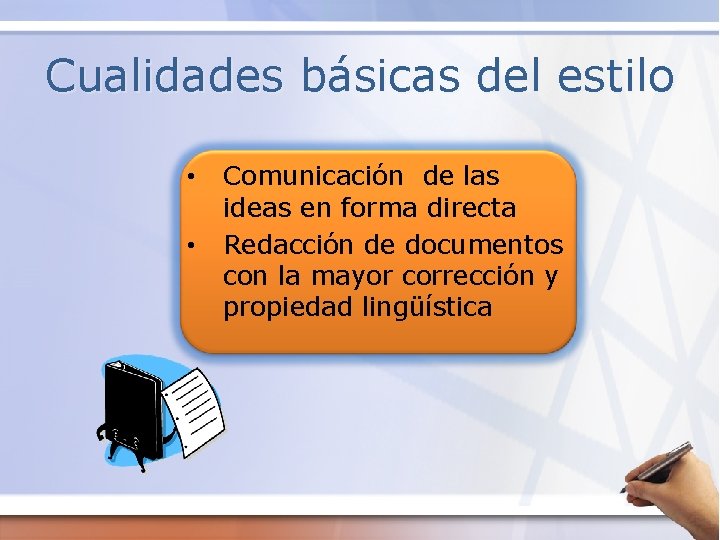 Cualidades básicas del estilo

• Comunicación de las ideas en forma directa
• Redacción de documentos con la mayor corrección y propiedad lingüística